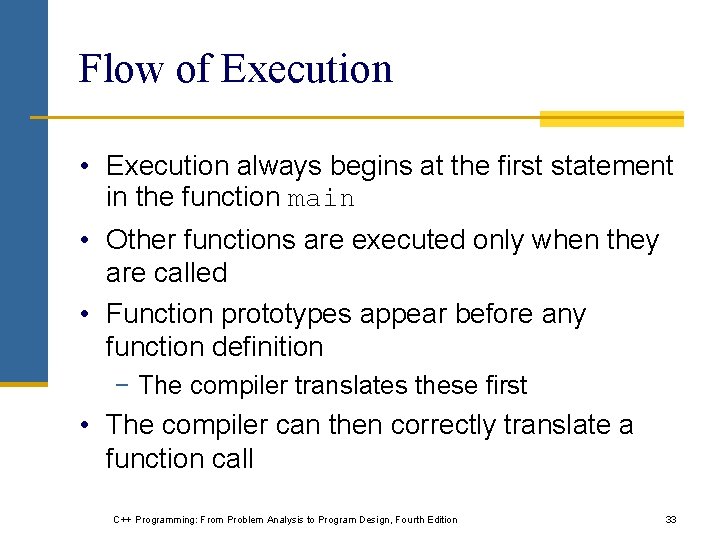 Flow of Execution

• Execution always begins at the first statement in the function main

• Other functions are executed only when they are called

• Function prototypes appear before any function definition

− The compiler translates these first

• The compiler can then correctly translate a function call

C++ Programming: From Problem Analysis to Program Design, Fourth Edition

33